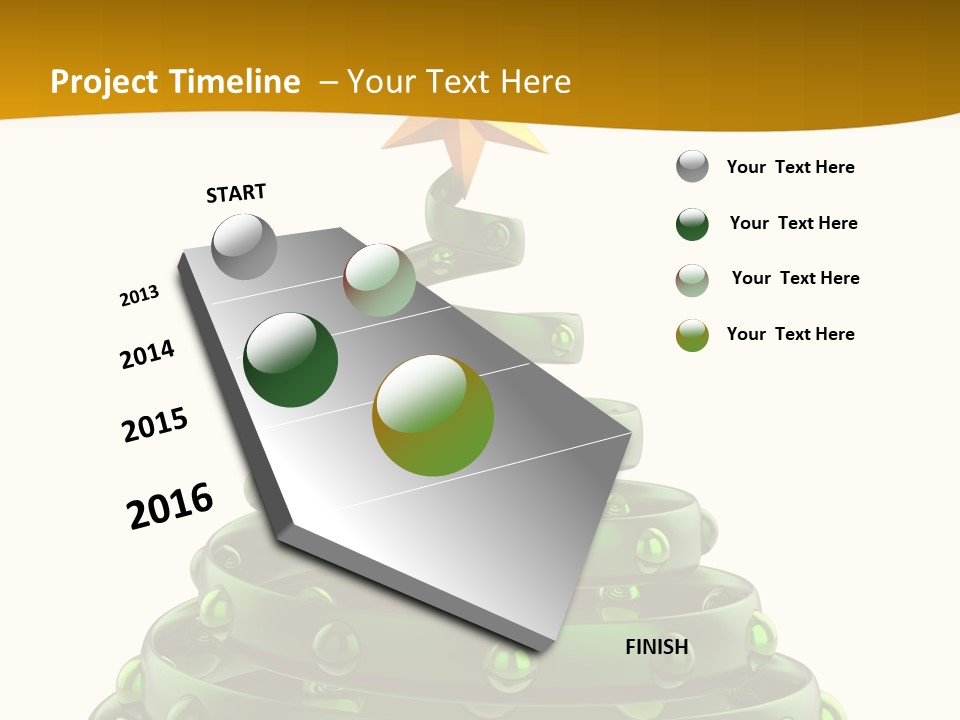 Project Timeline – Your Text Here

START

2013

2014

2015

2016

FINISH

Your Text Here

Your Text Here

Your Text Here

Your Text Here